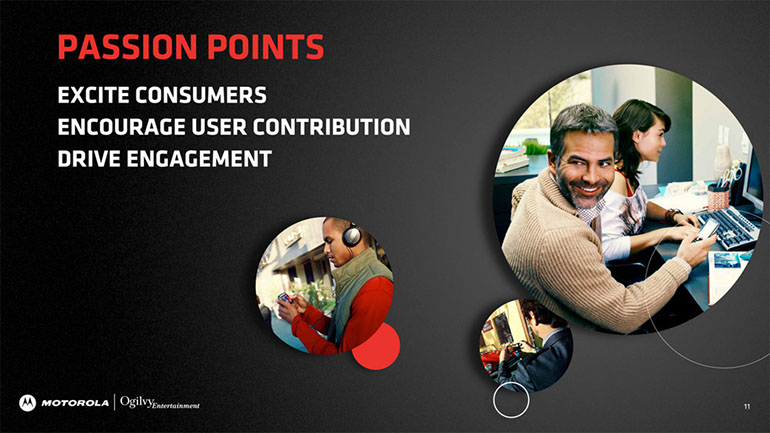 PASSION POINTS

EXCITE CONSUMERS
ENCOURAGE USER CONTRIBUTION
DRIVE ENGAGEMENT

MOTOROLA | Ogilvy Entertainment

11